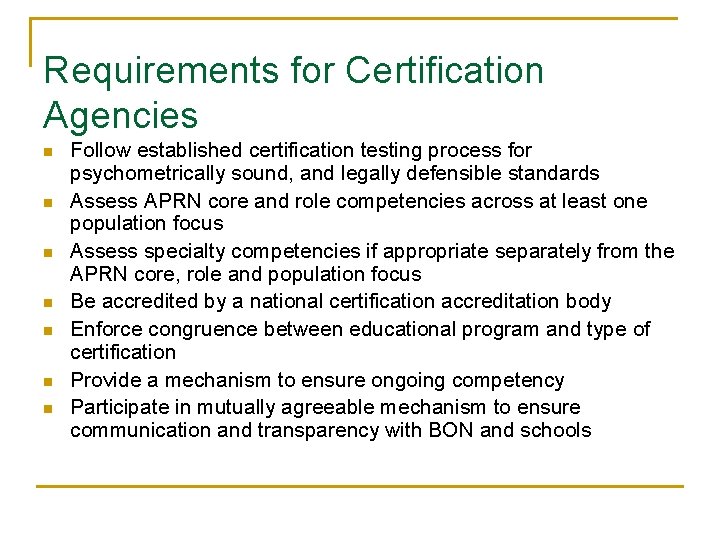 Requirements for Certification Agencies

- Follow established certification testing process for psychometrically sound, and legally defensible standards
- Assess APRN core and role competencies across at least one population focus
- Assess specialty competencies if appropriate separately from the APRN core, role and population focus
- Be accredited by a national certification accreditation body
- Enforce congruence between educational program and type of certification
- Provide a mechanism to ensure ongoing competency
- Participate in mutually agreeable mechanism to ensure communication and transparency with BON and schools